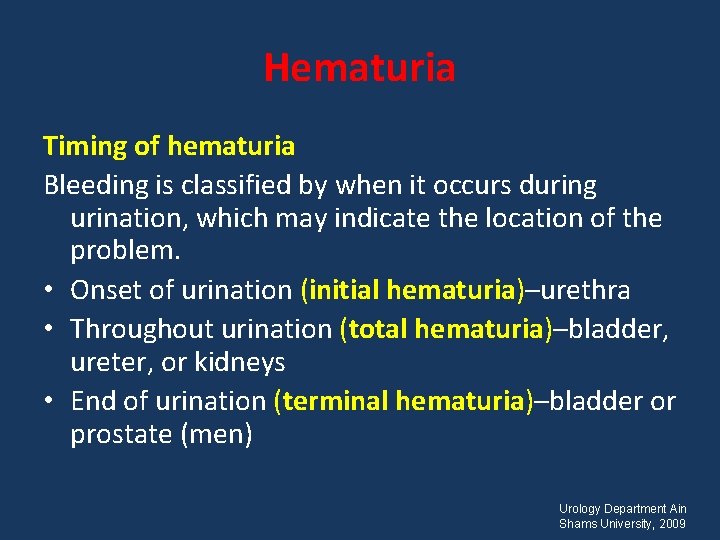 Hematuria

Timing of hematuria

Bleeding is classified by when it occurs during urination, which may indicate the location of the problem.

• Onset of urination (initial hematuria)–urethra
• Throughout urination (total hematuria)–bladder, ureter, or kidneys
• End of urination (terminal hematuria)–bladder or prostate (men)

Urology Department Ain Shams University, 2009